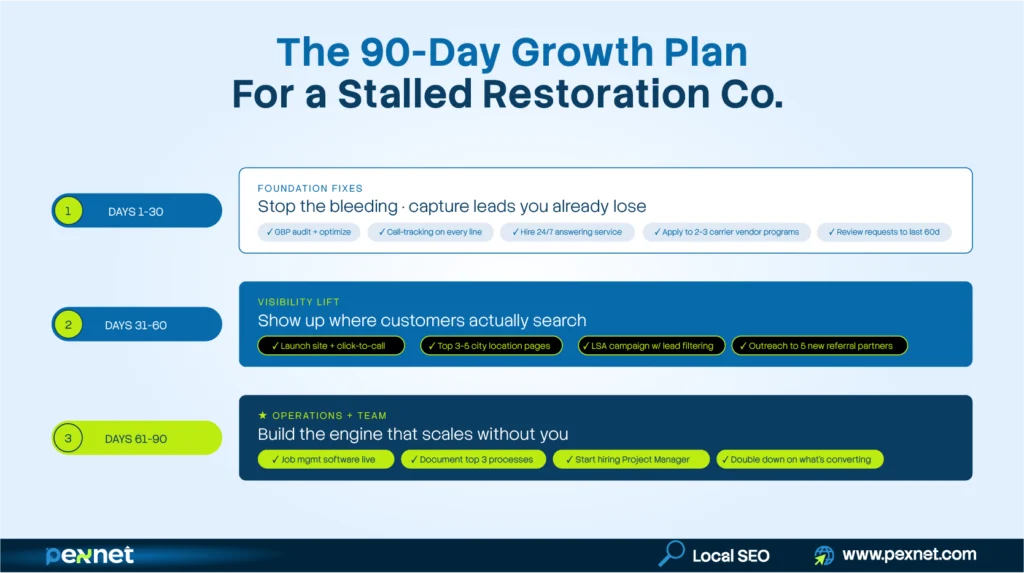 The 90-Day Growth Plan
For a Stalled Restoration Co.

1 DAYS 1-30

FOUNDATION FIXES
Stop the bleeding · capture leads you already lose
✓ GBP audit + optimize ✓ Call-tracking on every line ✓ Hire 24/7 answering service ✓ Apply to 2-3 carrier vendor programs ✓ Review requests to last 60d

2 DAYS 31-60

VISIBILITY LIFT
Show up where customers actually search
✓ Launch site + click-to-call ✓ Top 3-5 city location pages ✓ LSA campaign w/ lead filtering ✓ Outreach to 5 new referral partners

3 DAYS 61-90

★ OPERATIONS + TEAM
Build the engine that scales without you
✓ Job mgmt software live ✓ Document top 3 processes ✓ Start hiring Project Manager ✓ Double down on what's converting

pexnet Local SEO www.pexnet.com